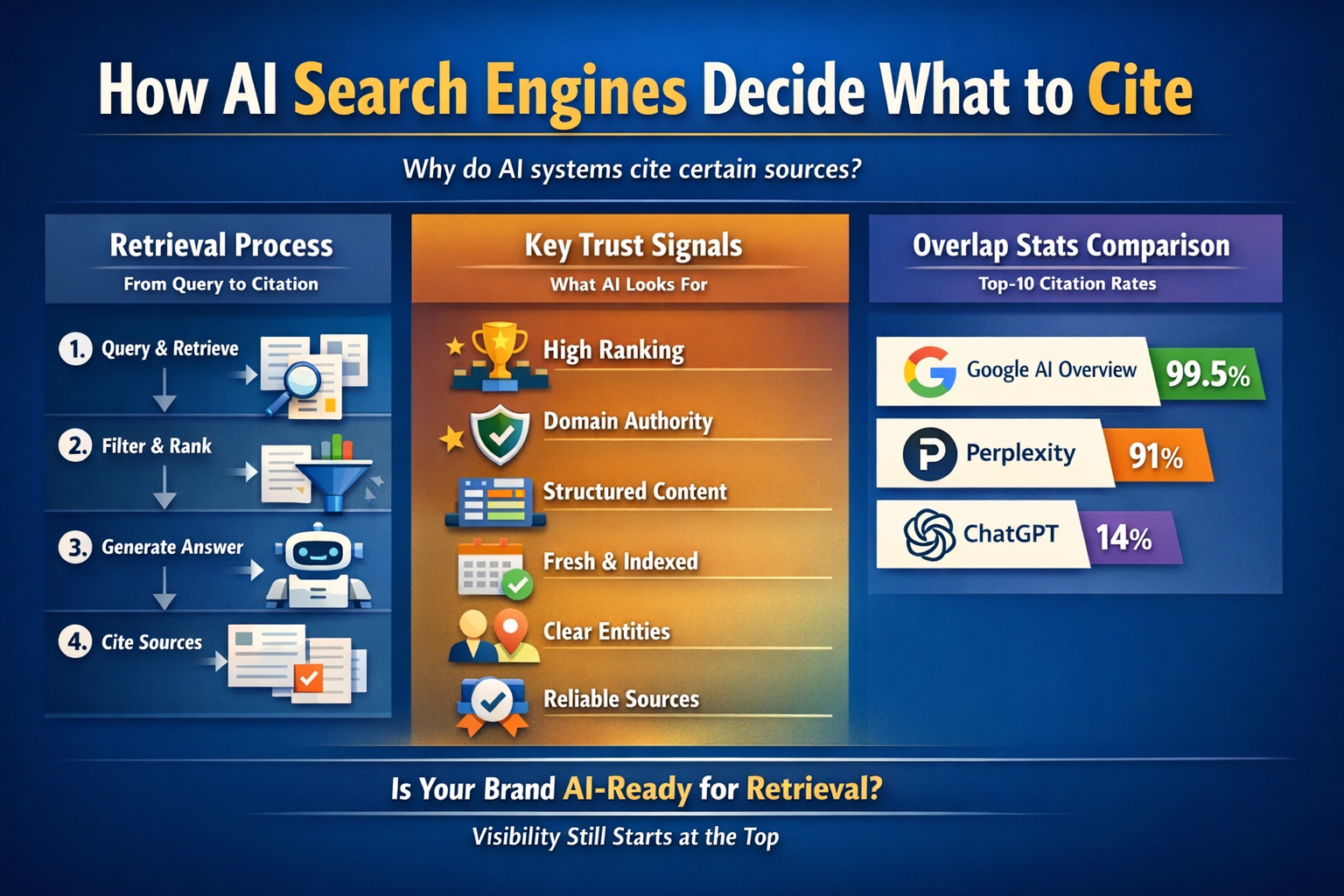 How AI Search Engines Decide What to Cite

Why do AI systems cite certain sources?

Retrieval Process
From Query to Citation

1. Query & Retrieve
2. Filter & Rank
3. Generate Answer
4. Cite Sources

Key Trust Signals
What AI Looks For

High Ranking
Domain Authority
Structured Content
Fresh & Indexed
Clear Entities
Reliable Sources

Overlap Stats Comparison
Top-10 Citation Rates

Google AI Overview 99.5%
Perplexity 91%
ChatGPT 14%

Is Your Brand AI-Ready for Retrieval?
Visibility Still Starts at the Top